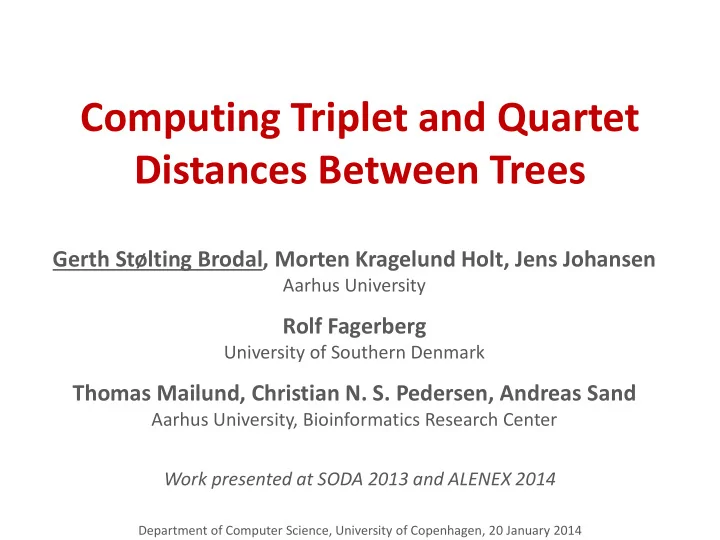 Computing Triplet and Quartet Distances Between Trees

Gerth Stølting Brodal, Morten Kragelund Holt, Jens Johansen
Aarhus University

Rolf Fagerberg
University of Southern Denmark

Thomas Mailund, Christian N. S. Pedersen, Andreas Sand
Aarhus University, Bioinformatics Research Center

Work presented at SODA 2013 and ALENEX 2014

Department of Computer Science, University of Copenhagen, 20 January 2014